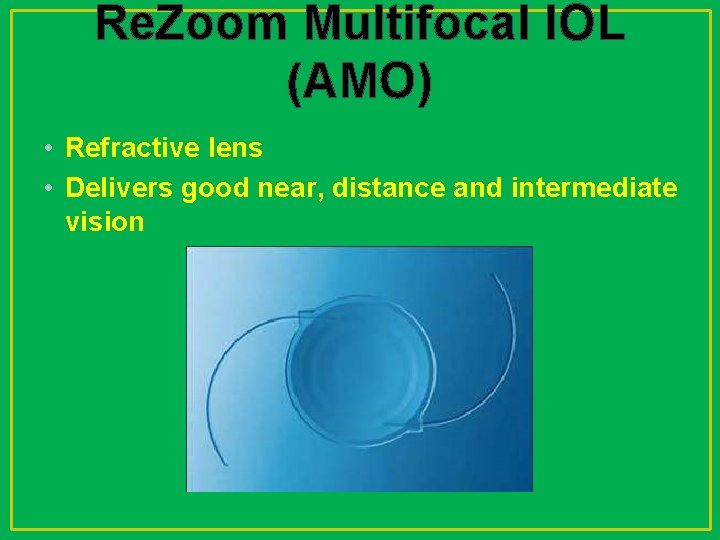 ReZoom Multifocal IOL (AMO)

• Refractive lens
• Delivers good near, distance and intermediate vision